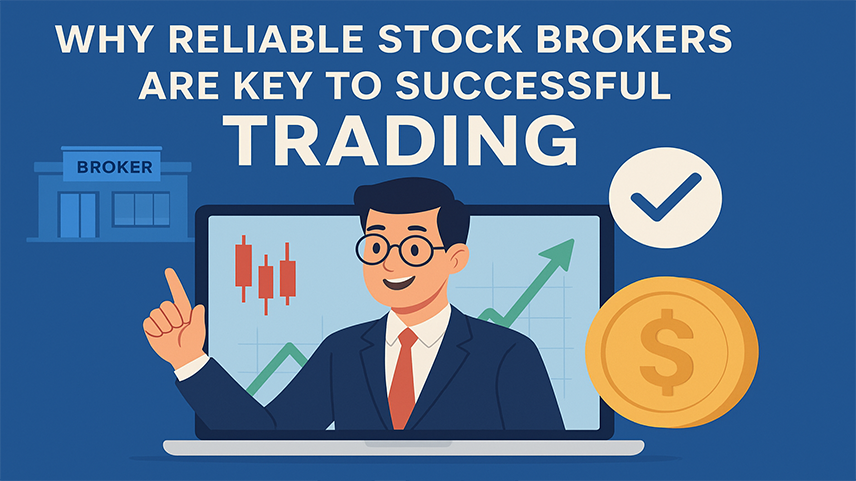 WHY RELIABLE STOCK BROKERS ARE KEY TO SUCCESSFUL TRADING

BROKER

$